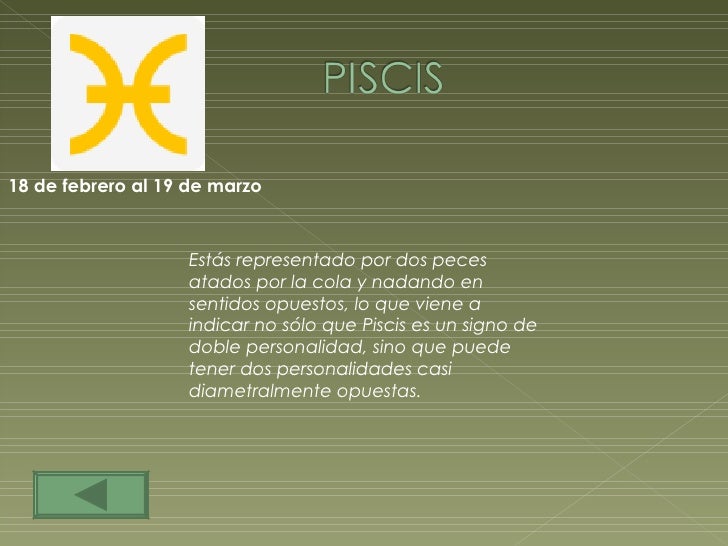 PISCIS

18 de febrero al 19 de marzo

Estás representado por dos peces atados por la cola y nadando en sentidos opuestos, lo que viene a indicar no sólo que Piscis es un signo de doble personalidad, sino que puede tener dos personalidades casi diametralmente opuestas.